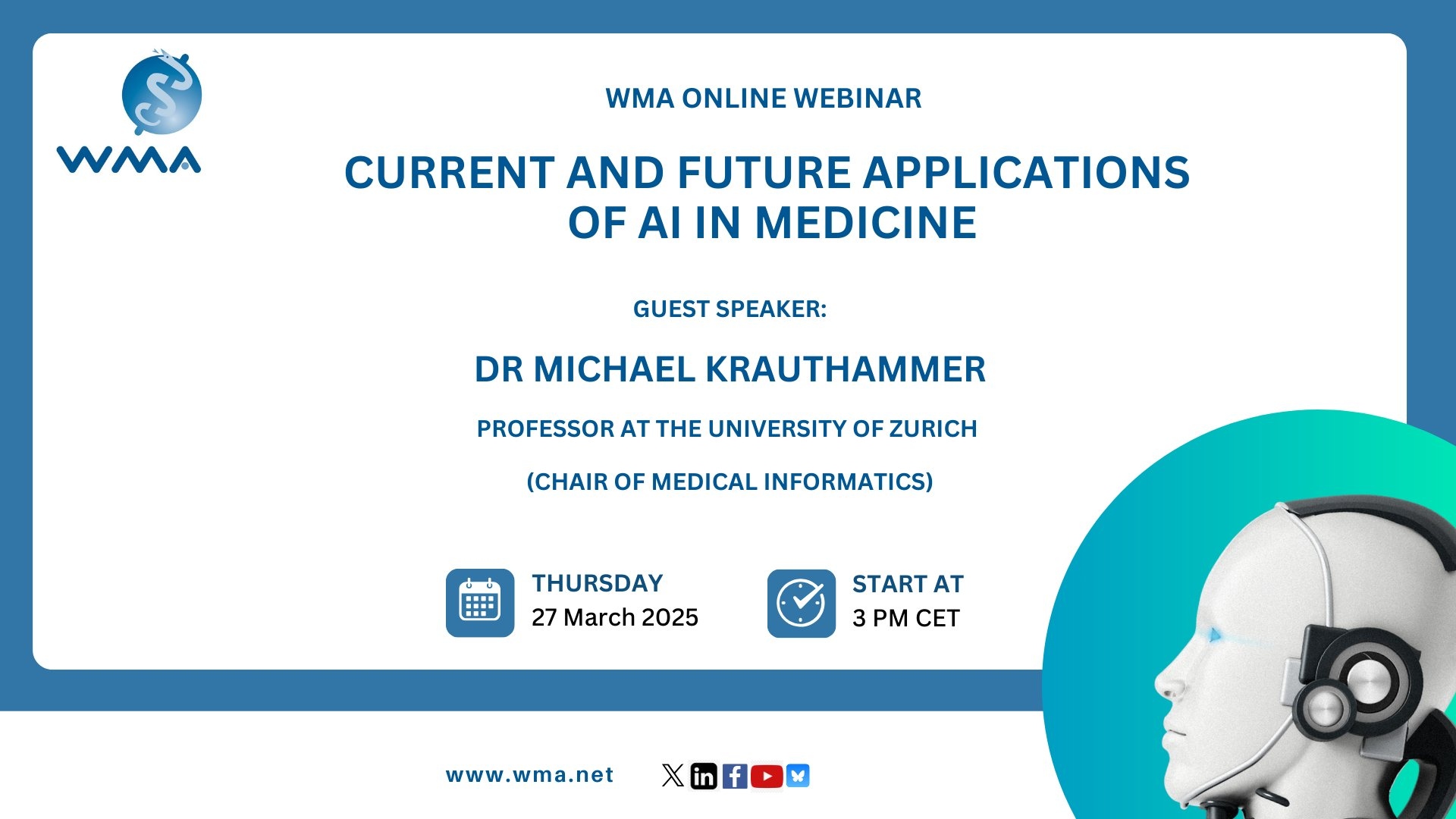 WMA

WMA ONLINE WEBINAR

CURRENT AND FUTURE APPLICATIONS OF AI IN MEDICINE

GUEST SPEAKER:

DR MICHAEL KRAUTHAMMER

PROFESSOR AT THE UNIVERSITY OF ZURICH

(CHAIR OF MEDICAL INFORMATICS)

THURSDAY
27 March 2025

START AT
3 PM CET

www.wma.net